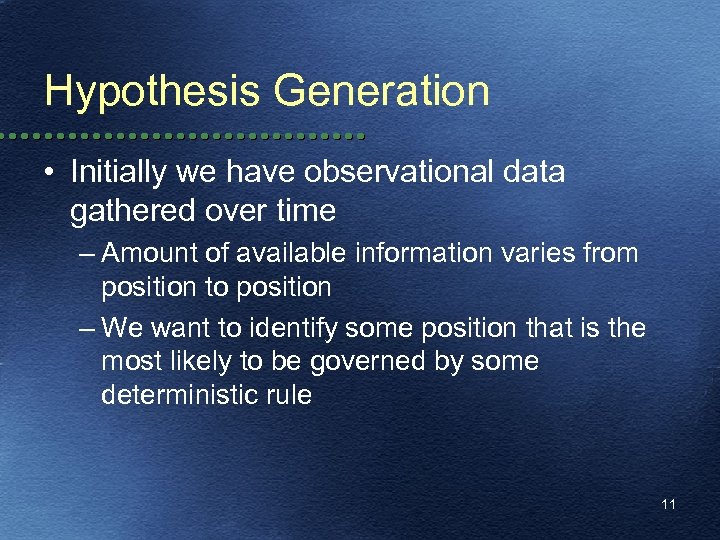 Hypothesis Generation

• Initially we have observational data gathered over time

– Amount of available information varies from position to position

– We want to identify some position that is the most likely to be governed by some deterministic rule

11